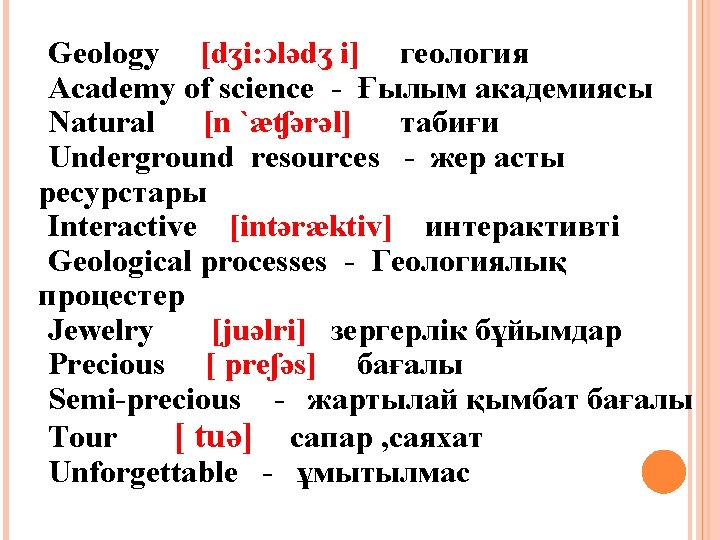 Geology [dʒi:ɔlədʒ i] геология
Academy of science - Ғылым академиясы
Natural [n `æʧərəl] табиғи
Underground resources - жер асты ресурстары
Interactive [intəræktiv] интерактивті
Geological processes - Геологиялық процестер
Jewelry [juəlri] зергерлік бұйымдар
Precious [ preʃəs] бағалы
Semi-precious - жартылай қымбат бағалы
Tour [ tuə] сапар ,саяхат
Unforgettable - ұмытылмас